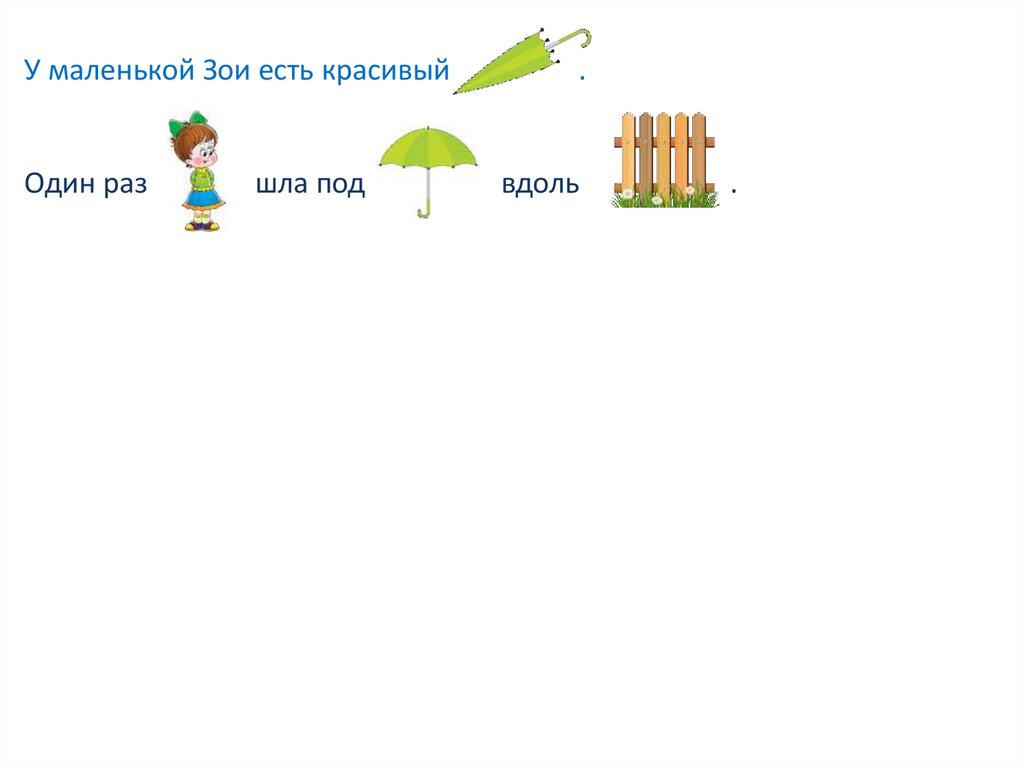 У маленькой Зои есть красивый .

Один раз шла под вдоль .